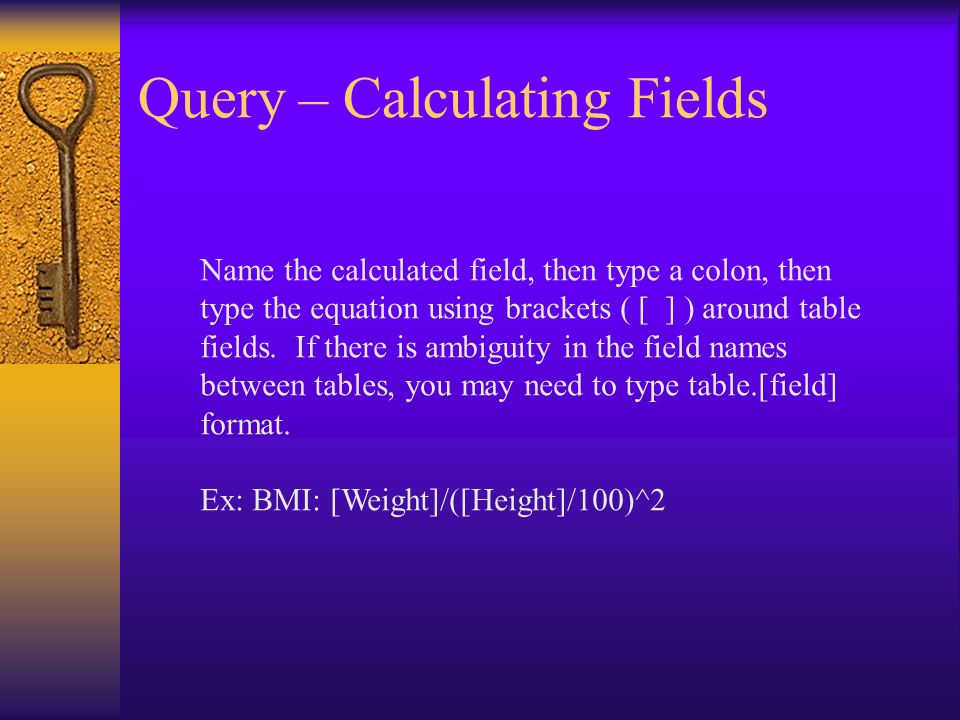 Query – Calculating Fields

Name the calculated field, then type a colon, then type the equation using brackets ( [ ] ) around table fields. If there is ambiguity in the field names between tables, you may need to type table.[field] format.

Ex: BMI: [Weight]/([Height]/100)^2